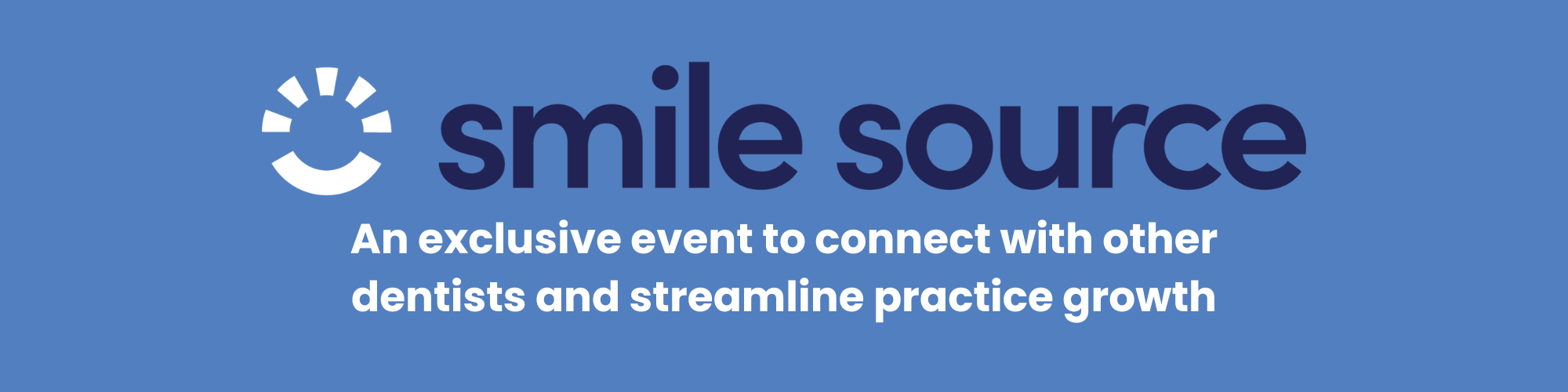 smile source

An exclusive event to connect with other dentists and streamline practice growth